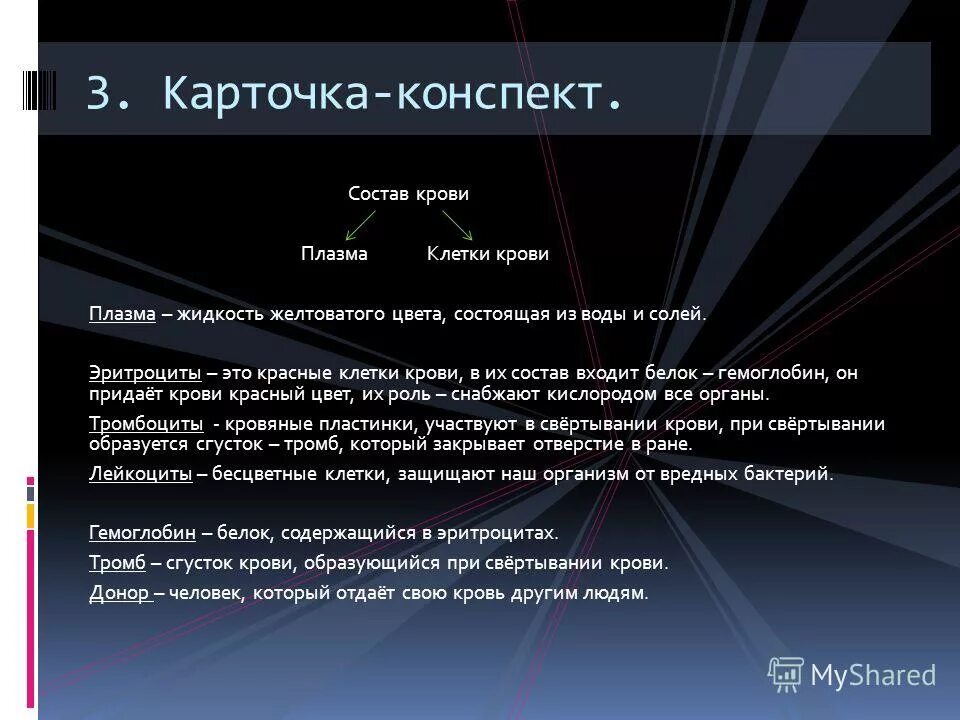 3. Карточка-конспект.

Состав крови

Плазма Клетки крови

Плазма – жидкость желтоватого цвета, состоящая из воды и солей.

Эритроциты – это красные клетки крови, в их состав входит белок – гемоглобин, он придаёт крови красный цвет, их роль – снабжают кислородом все органы.

Тромбоциты - кровяные пластинки, участвуют в свёртывании крови, при свёртывании образуется сгусток – тромб, который закрывает отверстие в ране.

Лейкоциты – бесцветные клетки, защищают наш организм от вредных бактерий.

Гемоглобин – белок, содержащийся в эритроцитах.

Тромб – сгусток крови, образующийся при свёртывании крови.

Донор – человек, который отдаёт свою кровь другим людям.

MyShared